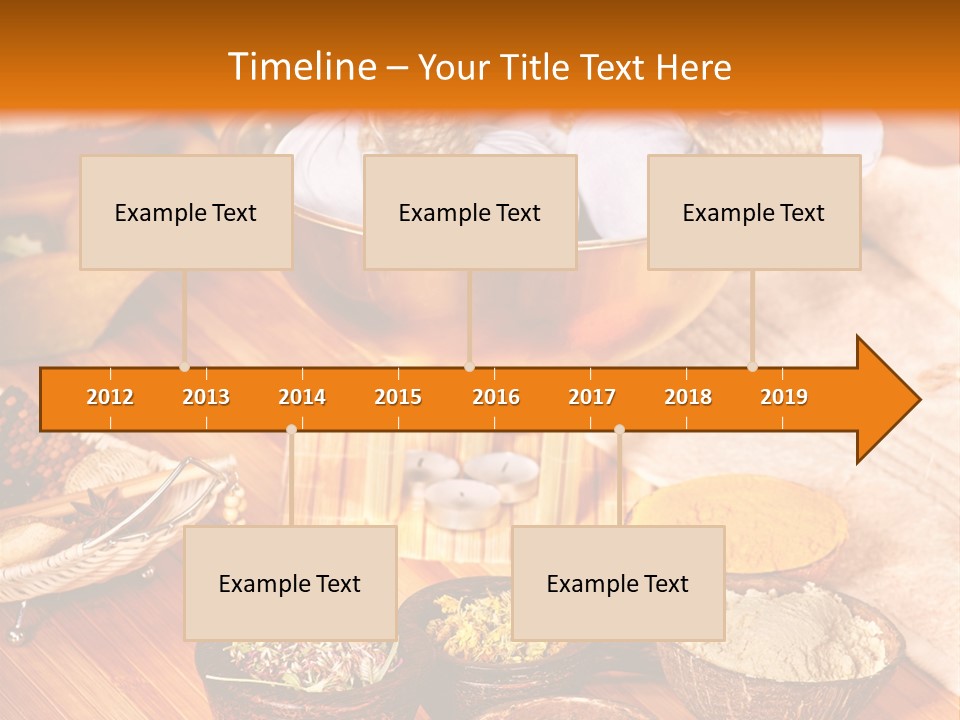 Timeline – Your Title Text Here

Example Text

Example Text

Example Text

2012 2013 2014 2015 2016 2017 2018 2019

Example Text

Example Text